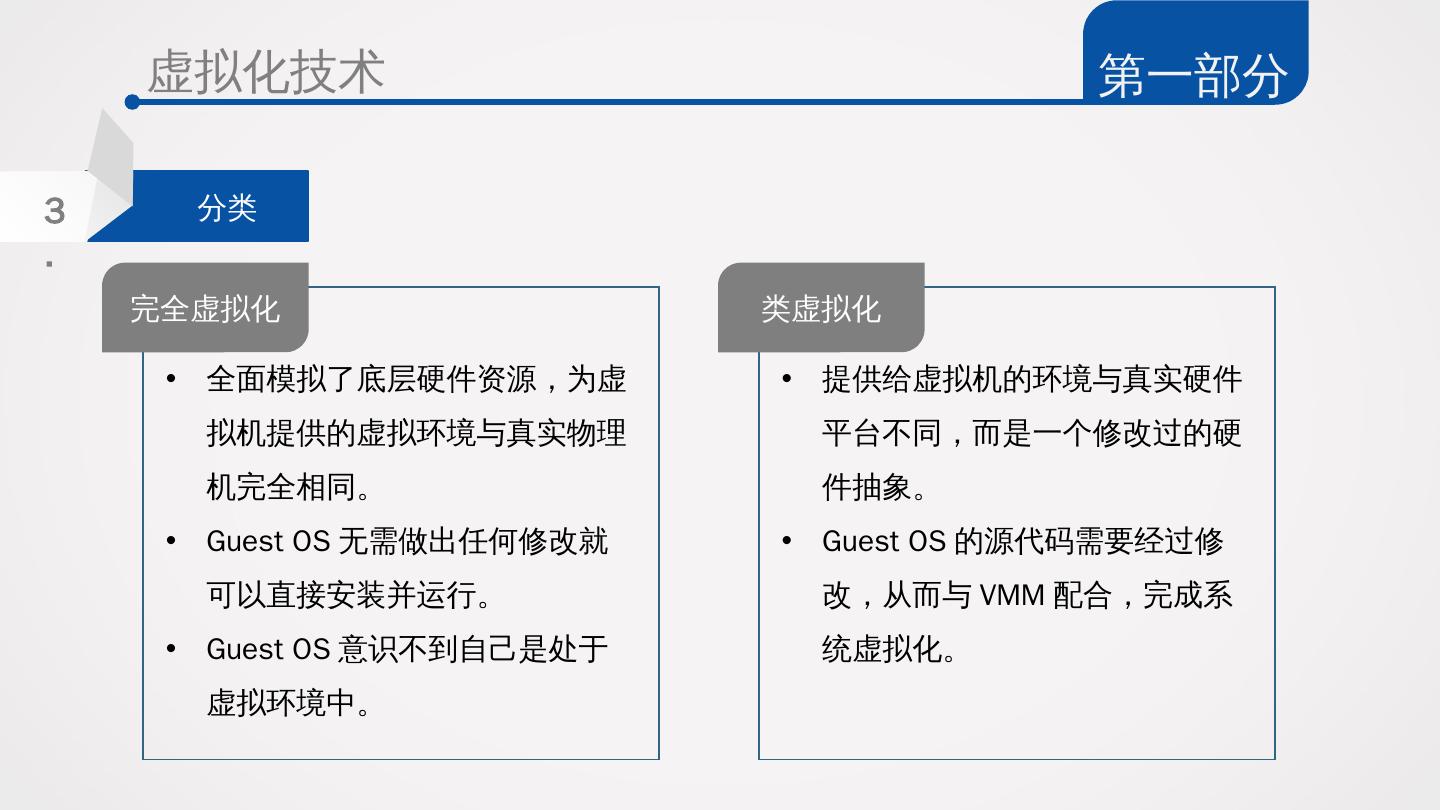 虚拟化技术

第一部分

3.

分类

完全虚拟化

• 全面模拟了底层硬件资源，为虚拟机提供的虚拟环境与真实物理机完全相同。
• Guest OS 无需做出任何修改就可以直接安装并运行。
• Guest OS 意识不到自己是处于虚拟环境中。

类虚拟化

• 提供给虚拟机的环境与真实硬件平台不同，而是一个修改过的硬件抽象。
• Guest OS 的源代码需要经过修改，从而与 VMM 配合，完成系统虚拟化。